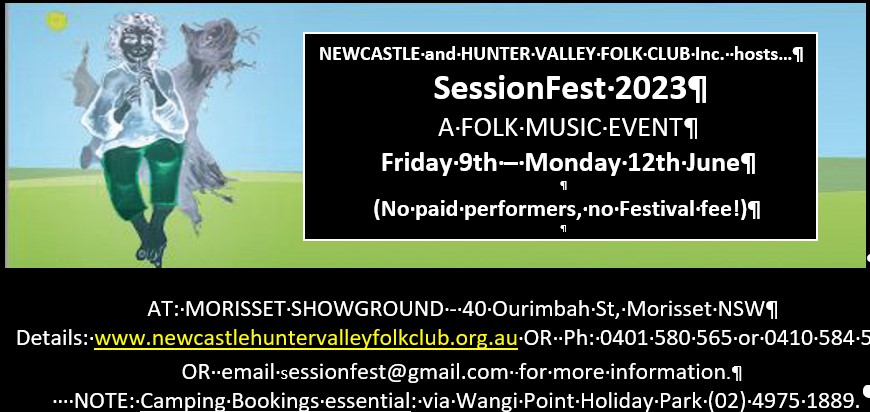 NEWCASTLE·and·HUNTER·VALLEY·FOLK·CLUB·Inc.··hosts...¶
SessionFest·2023¶
A·FOLK·MUSIC·EVENT¶
Friday·9th·—·Monday·12th·June¶
¶
(No·paid·performers,·no·Festival·fee!)¶
¶

AT:·MORISSET·SHOWGROUND·-·40·Ourimbah·St,·Morisset·NSW¶
Details:·www.newcastlehuntervalleyfolkclub.org.au·OR··Ph:·0401·580·565·or·0410·584·5
OR··email·sessionfest@gmail.com··for·more·information.¶
····NOTE:·Camping·Bookings·essential:·via·Wangi·Point·Holiday·Park·(02)·4975·1889.